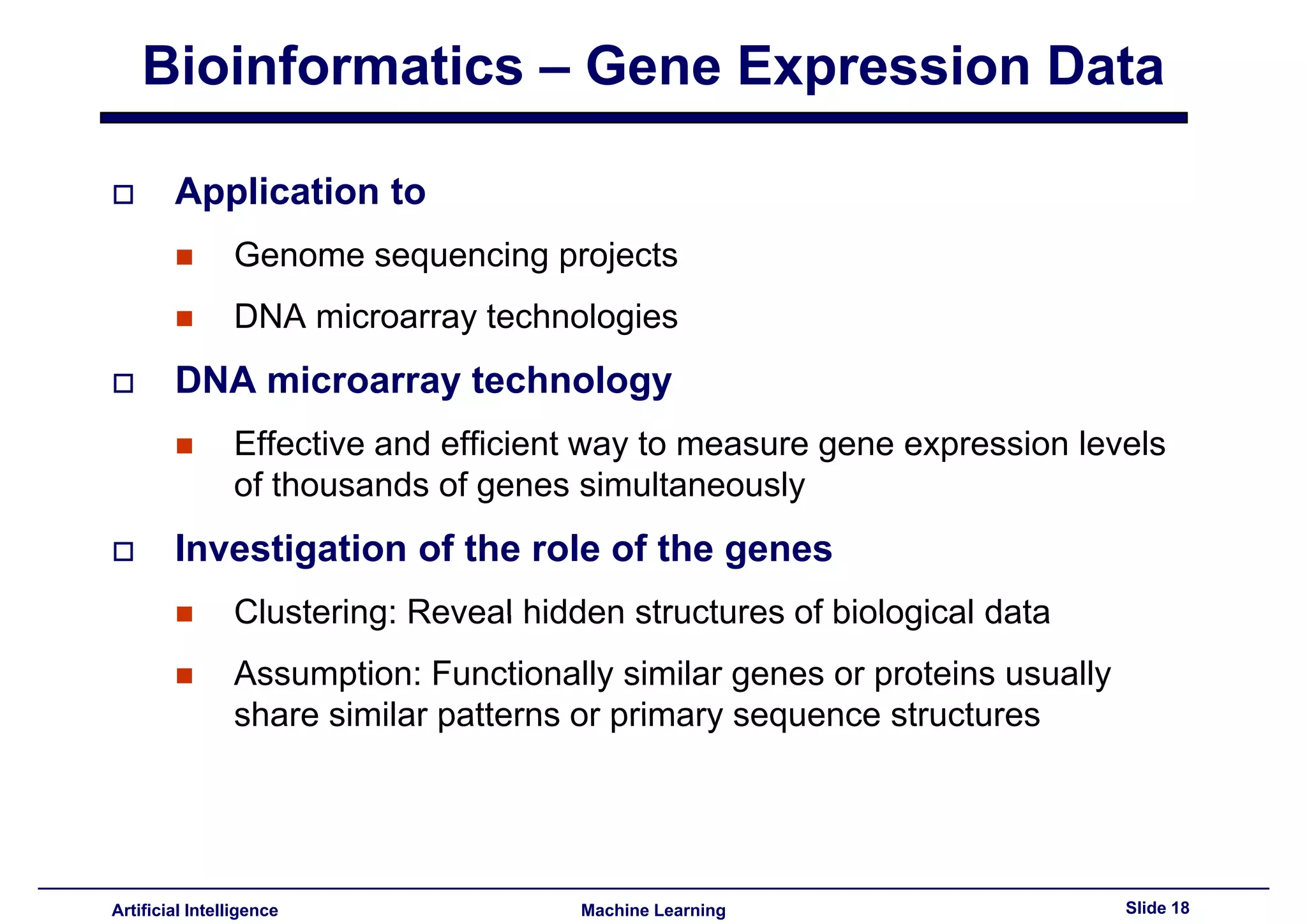 Bioinformatics – Gene Expression Data

Application to

Genome sequencing projects

DNA microarray technologies

DNA microarray technology

Effective and efficient way to measure gene expression levels of thousands of genes simultaneously

Investigation of the role of the genes

Clustering: Reveal hidden structures of biological data

Assumption: Functionally similar genes or proteins usually share similar patterns or primary sequence structures

Artificial Intelligence Machine Learning Slide 18